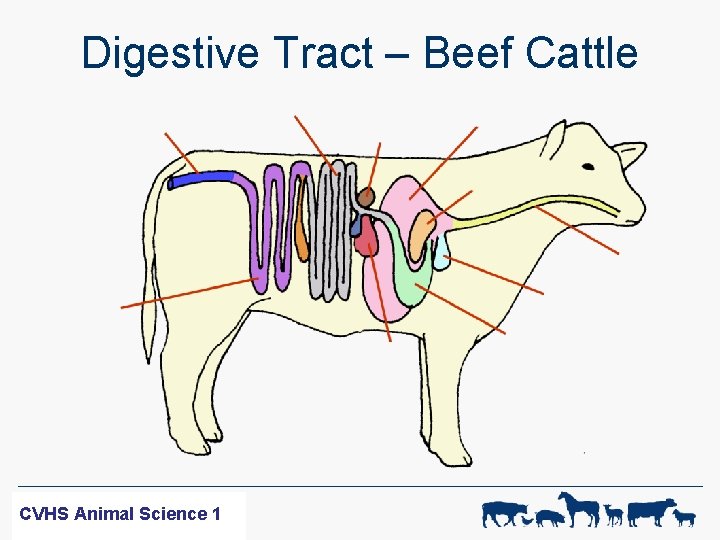 Digestive Tract – Beef Cattle

CVHS Animal Science 1